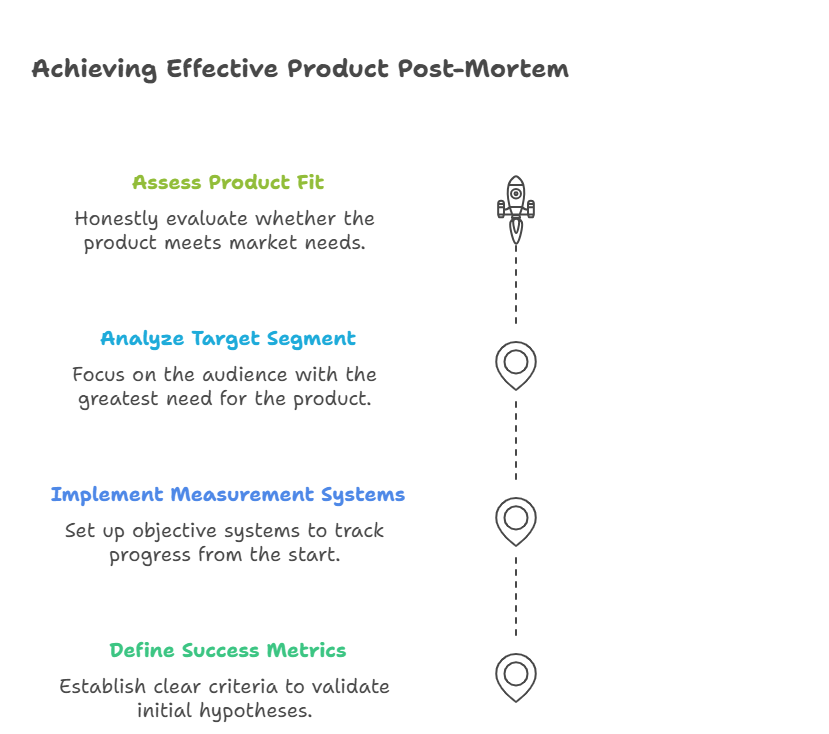 Achieving Effective Product Post-Mortem

Assess Product Fit

Honestly evaluate whether the product meets market needs.

Analyze Target Segment

Focus on the audience with the greatest need for the product.

Implement Measurement Systems

Set up objective systems to track progress from the start.

Define Success Metrics

Establish clear criteria to validate initial hypotheses.